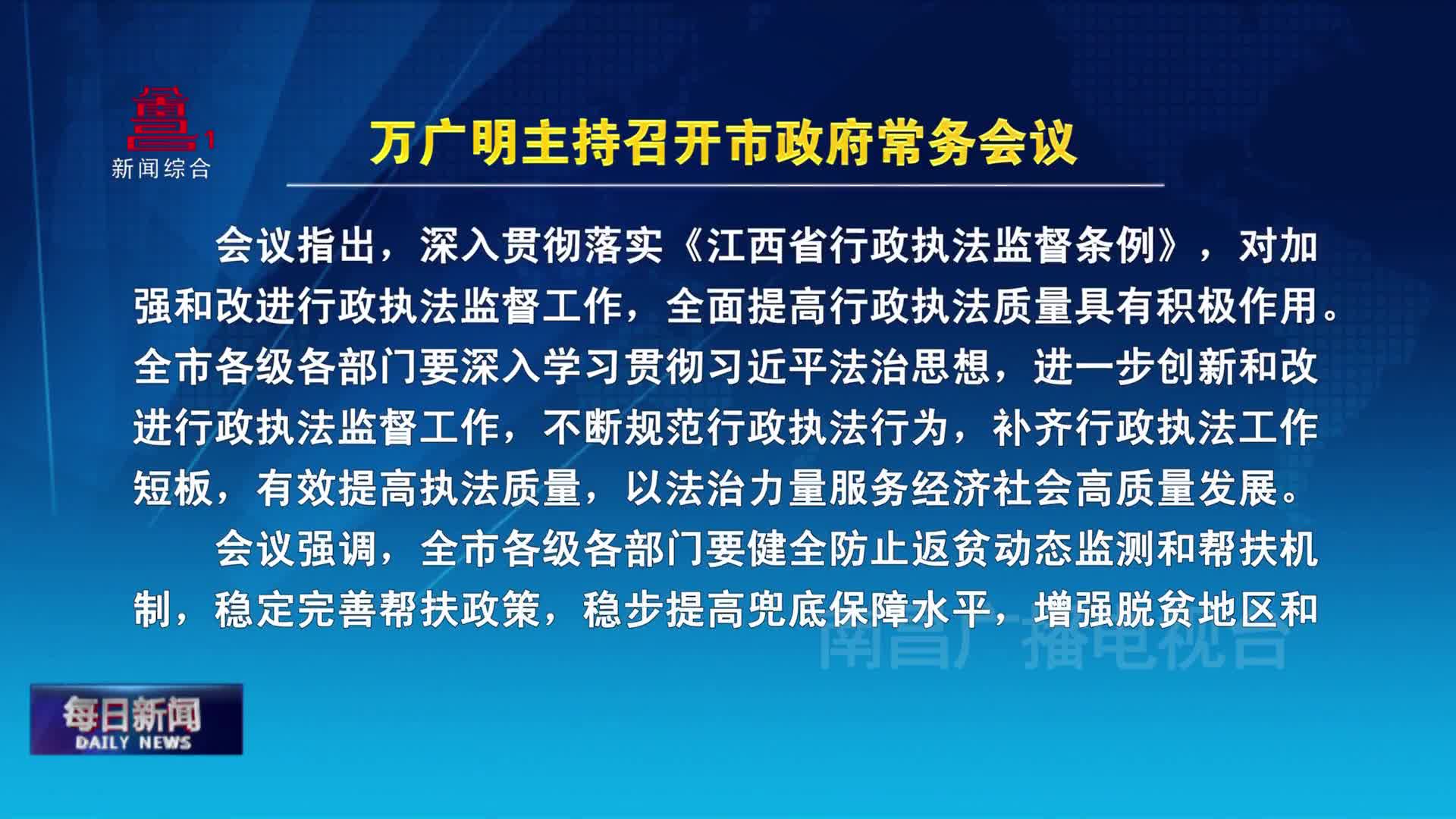 1
新闻综合

万广明主持召开市政府常务会议

会议指出，深入贯彻落实《江西省行政执法监督条例》，对加强和改进行政执法监督工作，全面提高行政执法质量具有积极作用。全市各级各部门要深入学习贯彻习近平法治思想，进一步创新和改进行政执法监督工作，不断规范行政执法行为，补齐行政执法工作短板，有效提高执法质量，以法治力量服务经济社会高质量发展。

会议强调，全市各级各部门要健全防止返贫动态监测和帮扶机制，稳定完善帮扶政策，稳步提高兜底保障水平，增强脱贫地区和

南昌广播电视台

每日新闻
DAILY NEWS